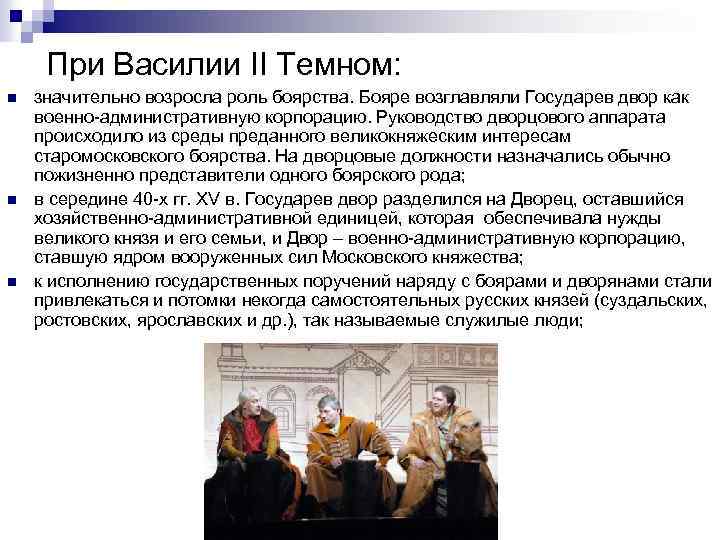 При Василии II Темном:

значительно возросла роль боярства. Бояре возглавляли Государев двор как военно-административную корпорацию. Руководство дворцового аппарата происходило из среды преданного великокняжеским интересам старомосковского боярства. На дворцовые должности назначались обычно пожизненно представители одного боярского рода;

в середине 40-х гг. XV в. Государев двор разделился на Дворец, оставшийся хозяйственно-административной единицей, которая обеспечивала нужды великого князя и его семьи, и Двор – военно-административную корпорацию, ставшую ядром вооруженных сил Московского княжества;

к исполнению государственных поручений наряду с боярами и дворянами стали привлекаться и потомки некогда самостоятельных русских князей (суздальских, ростовских, ярославских и др.), так называемые служилые люди;